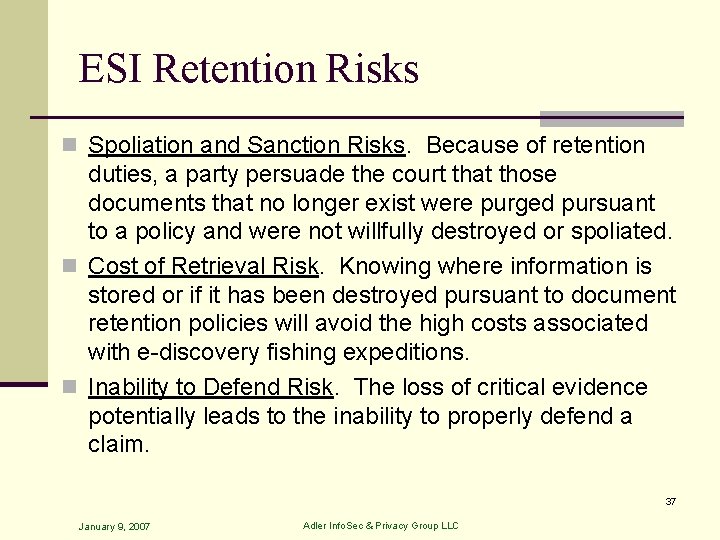 ESI Retention Risks

Spoliation and Sanction Risks. Because of retention duties, a party persuade the court that those documents that no longer exist were purged pursuant to a policy and were not willfully destroyed or spoliated.

Cost of Retrieval Risk. Knowing where information is stored or if it has been destroyed pursuant to document retention policies will avoid the high costs associated with e-discovery fishing expeditions.

Inability to Defend Risk. The loss of critical evidence potentially leads to the inability to properly defend a claim.

37

January 9, 2007

Adler InfoSec & Privacy Group LLC